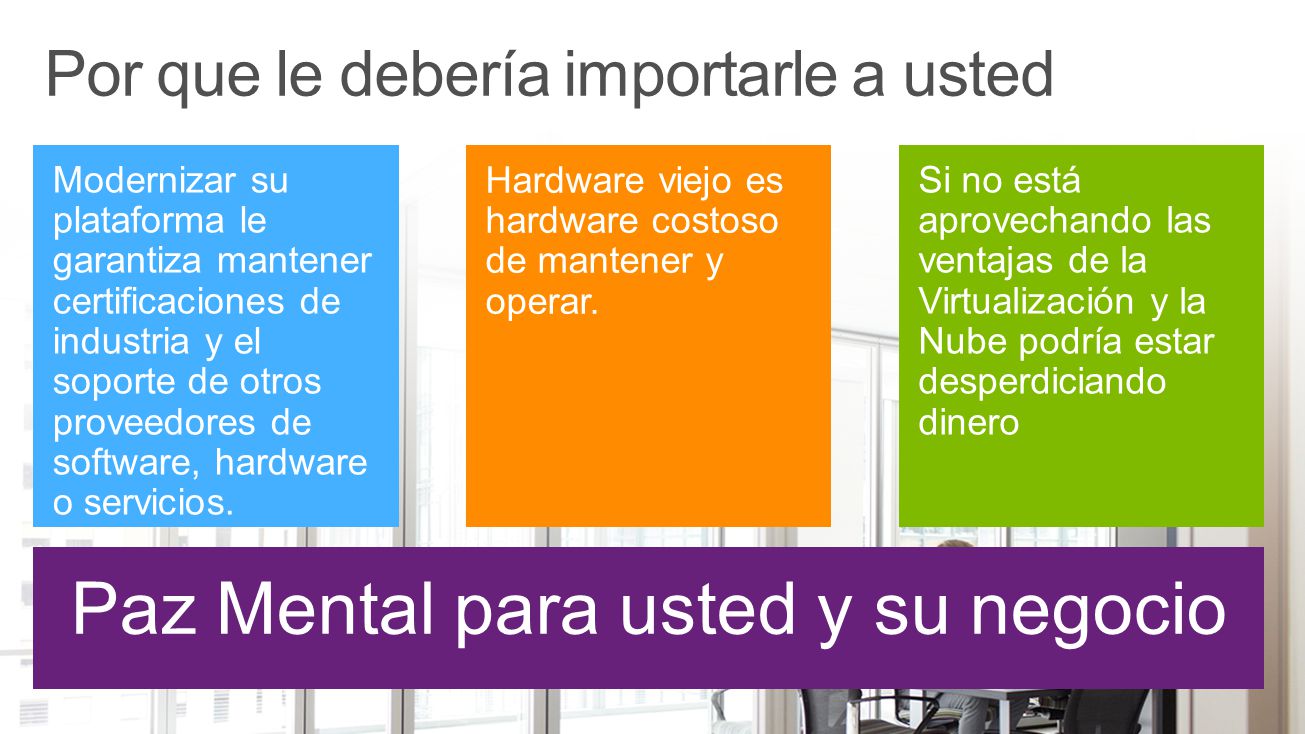 Por que le debería importarle a usted

Modernizar su plataforma le garantiza mantener certificaciones de industria y el soporte de otros proveedores de software, hardware o servicios.

Hardware viejo es hardware costoso de mantener y operar.

Si no está aprovechando las ventajas de la Virtualización y la Nube podría estar desperdiciando dinero

Paz Mental para usted y su negocio